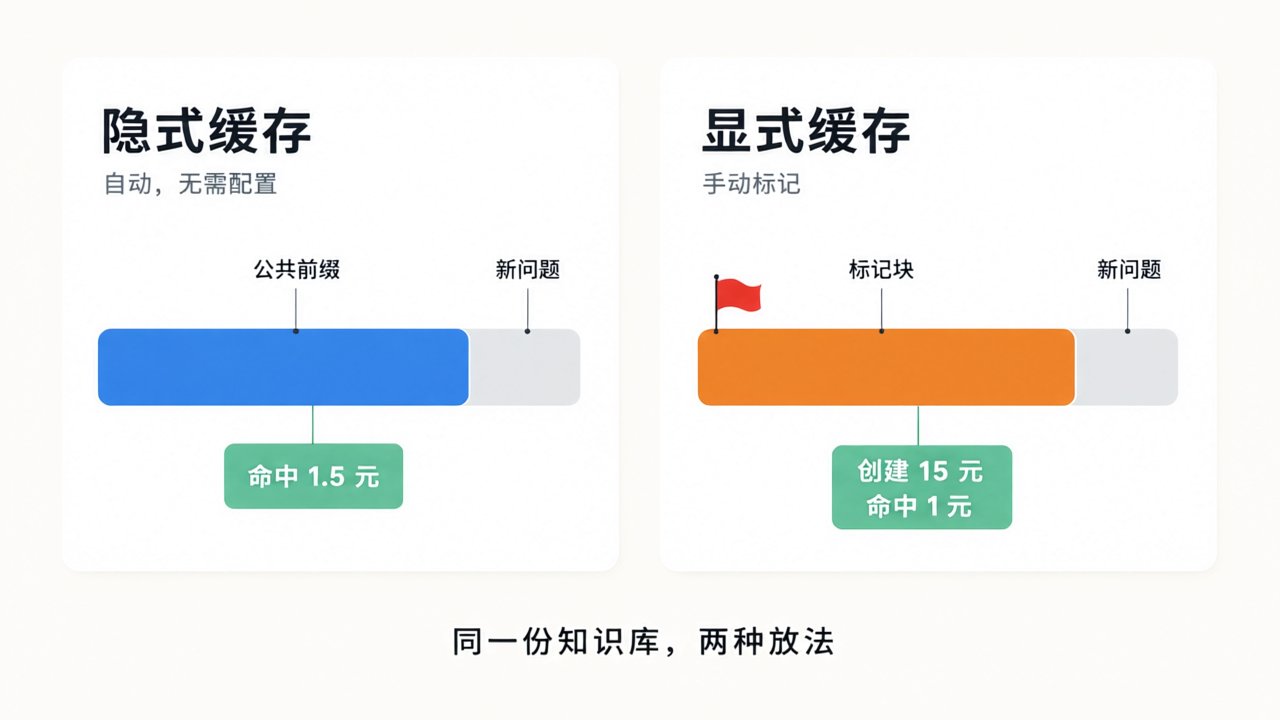 隐式缓存

自动，无需配置

公共前缀

新问题

命中 1.5 元

显式缓存

手动标记

标记块

新问题

创建 15 元
命中 1 元

同一份知识库，两种放法